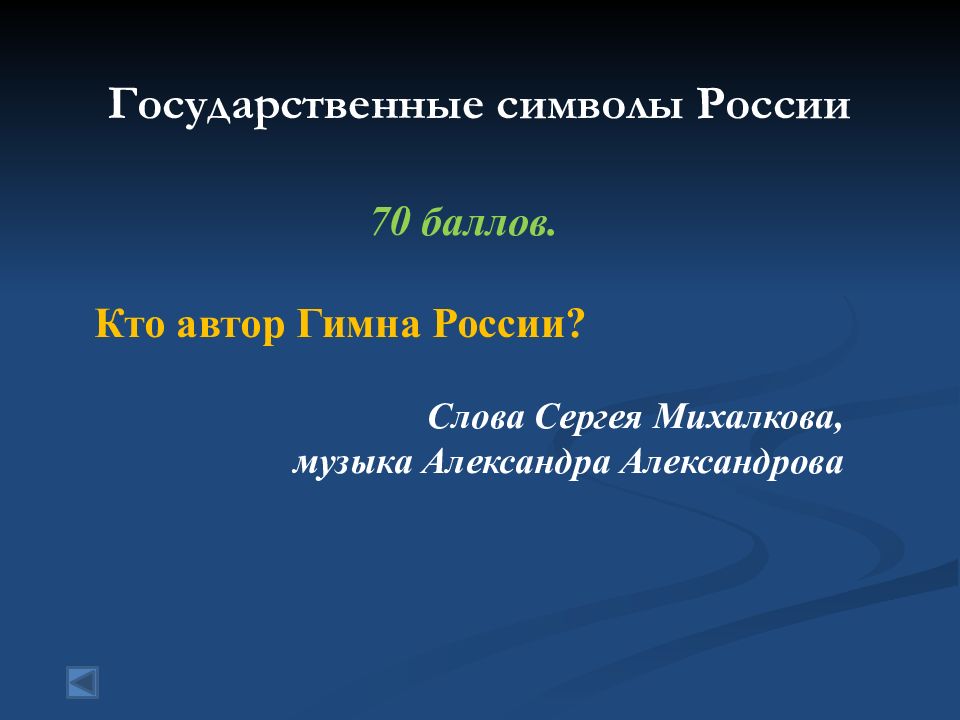 Государственные символы России

70 баллов.

Кто автор Гимна России?

Слова Сергея Михалкова, музыка Александра Александрова